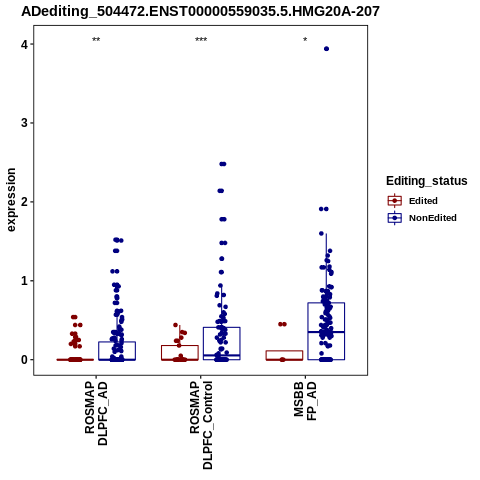 ADediting_504472.ENST00000559035.5.HMG20A-207

**
***
*

4
3
2
1
0

expression

ROSMAP DLPFC_AD
ROSMAP DLPFC_Control
MSBB FP_AD

Editing_status
Edited
NonEdited